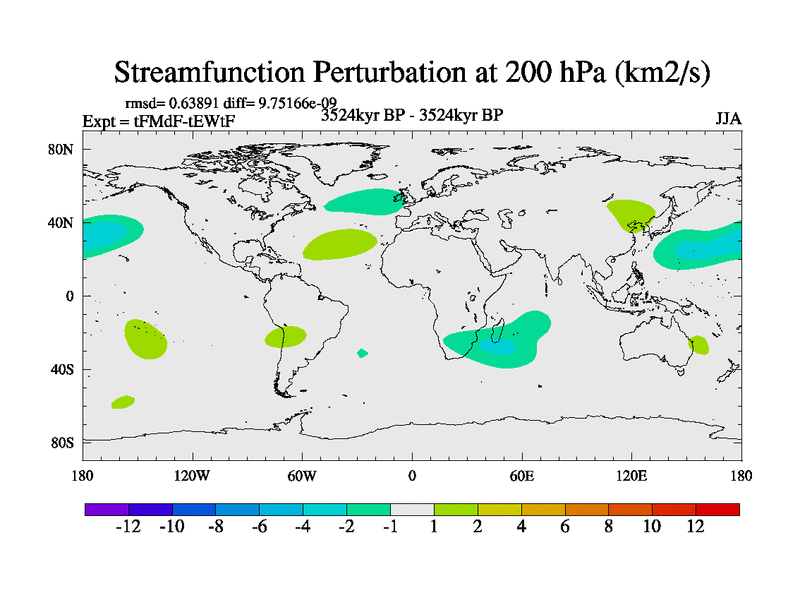 Streamfunction Perturbation at 200 hPa (km2/s)

rmsd= 0.63891 diff= 9.75166e-09

Expt = tFMdF-tEWtF

3524kyr BP - 3524kyr BP

JJA

80N
40N
0
40S
80S

180
120W
60W
0
60E
120E
180

-12 -10 -8 -6 -4 -2 -1 1 2 4 6 8 10 12